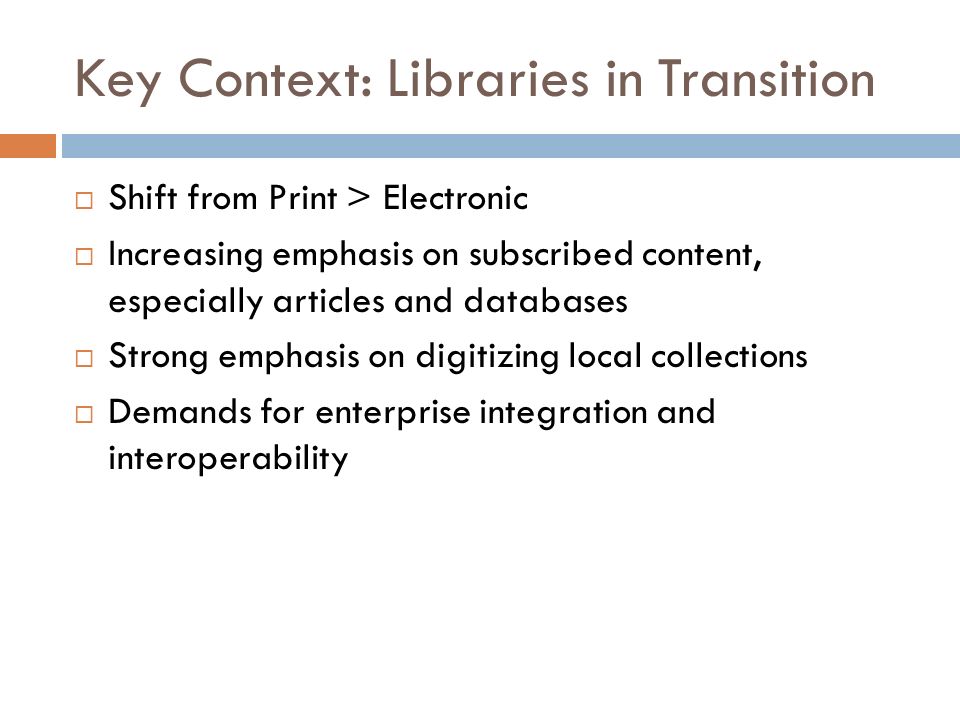 Key Context: Libraries in Transition

□ Shift from Print > Electronic
□ Increasing emphasis on subscribed content, especially articles and databases
□ Strong emphasis on digitizing local collections
□ Demands for enterprise integration and interoperability